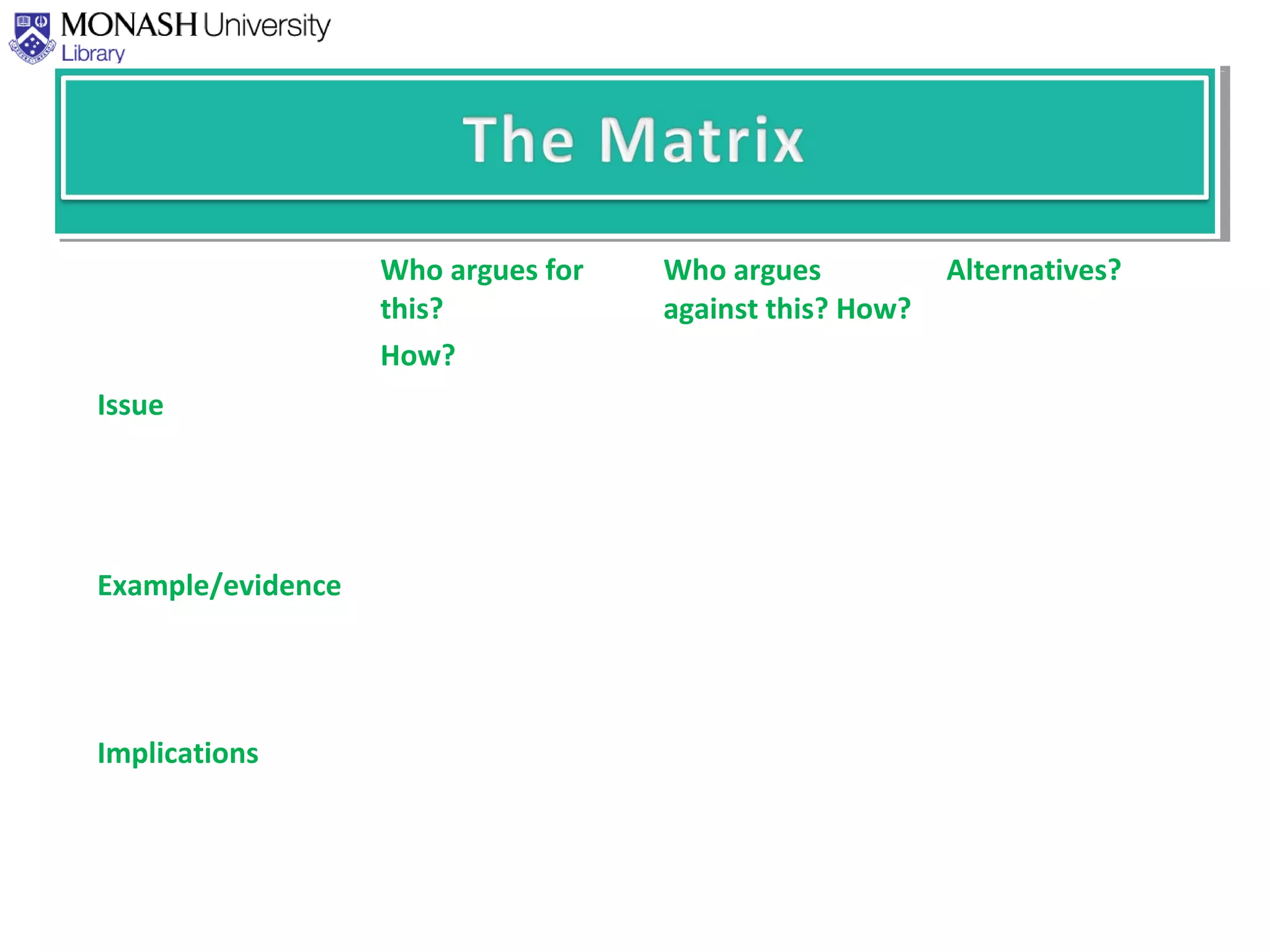 MONASH University
Library

The Matrix

| | Who argues for this? How? | Who argues against this? How? | Alternatives? |
|---|---|---|---|
| Issue | | | |
| Example/evidence | | | |
| Implications | | | |